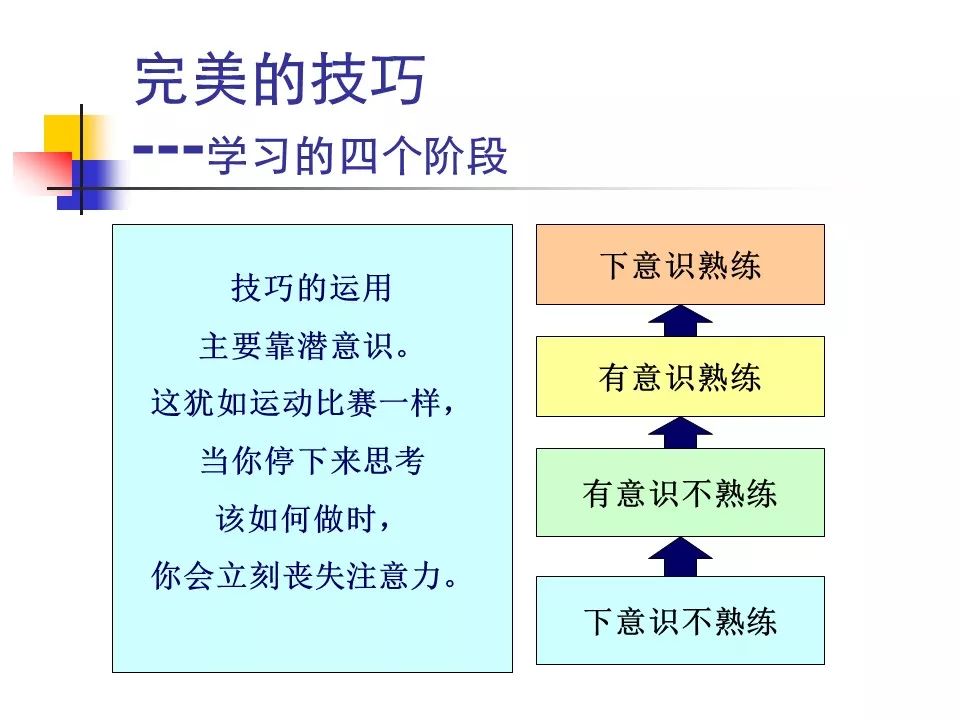 完美的技巧
---学习的四个阶段

技巧的运用
主要靠潜意识。
这犹如运动比赛一样，
当你停下来思考
该如何做时，
你会立刻丧失注意力。

下意识熟练

有意识熟练

有意识不熟练

下意识不熟练